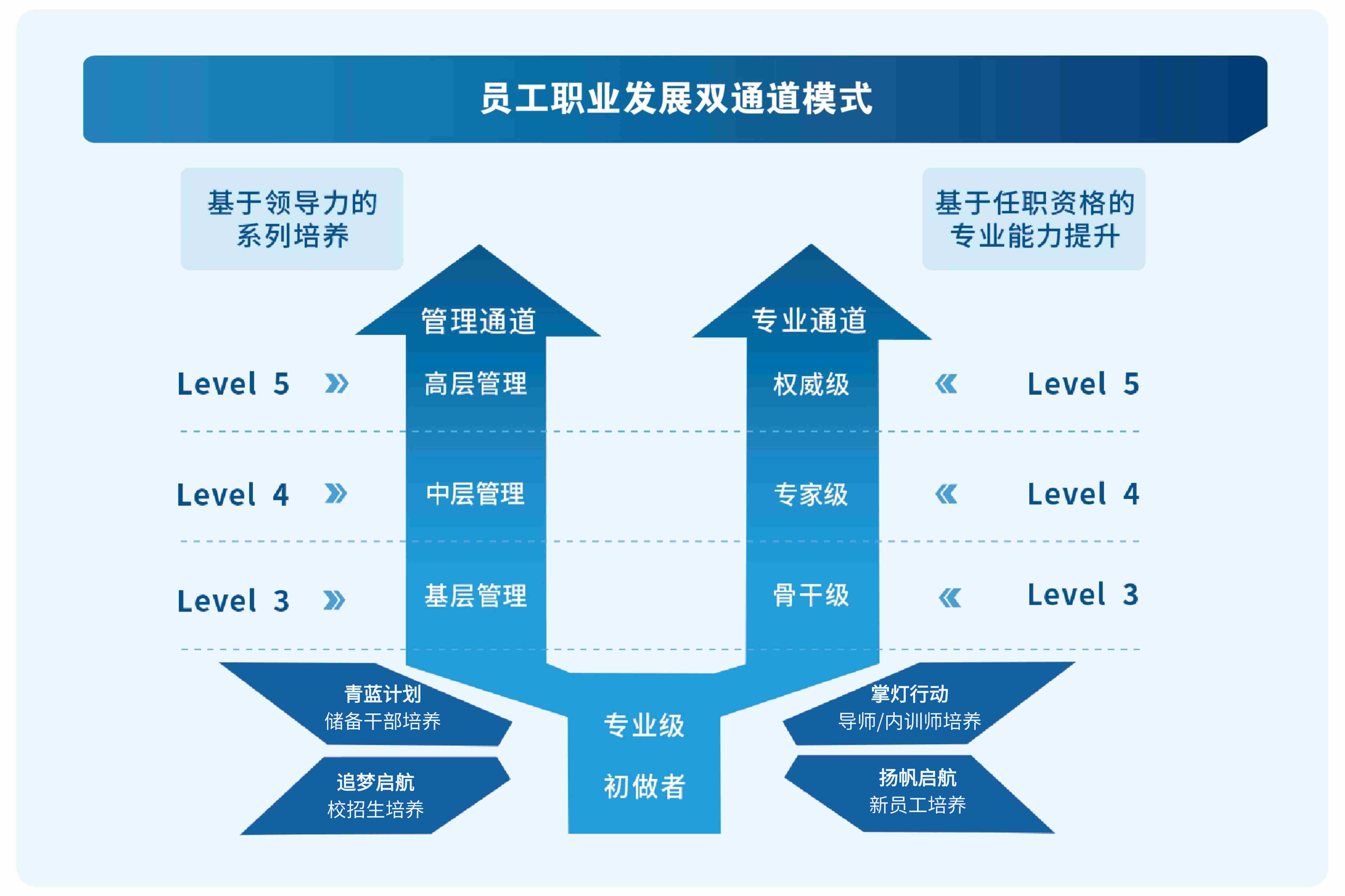 员工职业发展双通道模式

基于领导力的系列培养

基于任职资格的专业能力提升

管理通道

专业通道

Level 5 » 高层管理 权威级 « Level 5

Level 4 » 中层管理 专家级 « Level 4

Level 3 » 基层管理 骨干级 « Level 3

青蓝计划
储备干部培养

追梦启航
校招生培养

专业级

初做者

掌灯行动
导师/内训师培养

扬帆启航
新员工培养